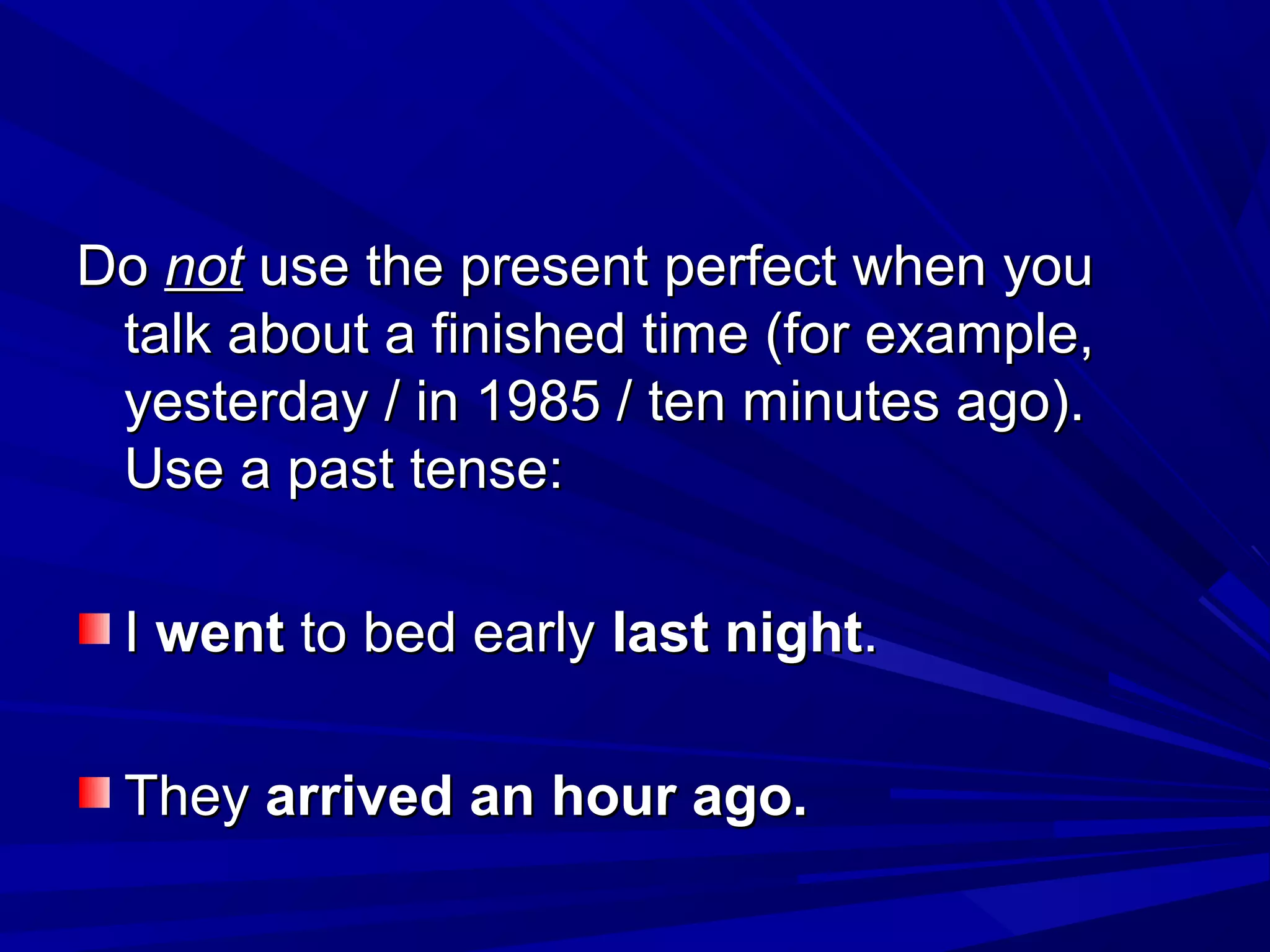 Do not use the present perfect when you talk about a finished time (for example, yesterday / in 1985 / ten minutes ago). Use a past tense:

I went to bed early last night.

They arrived an hour ago.